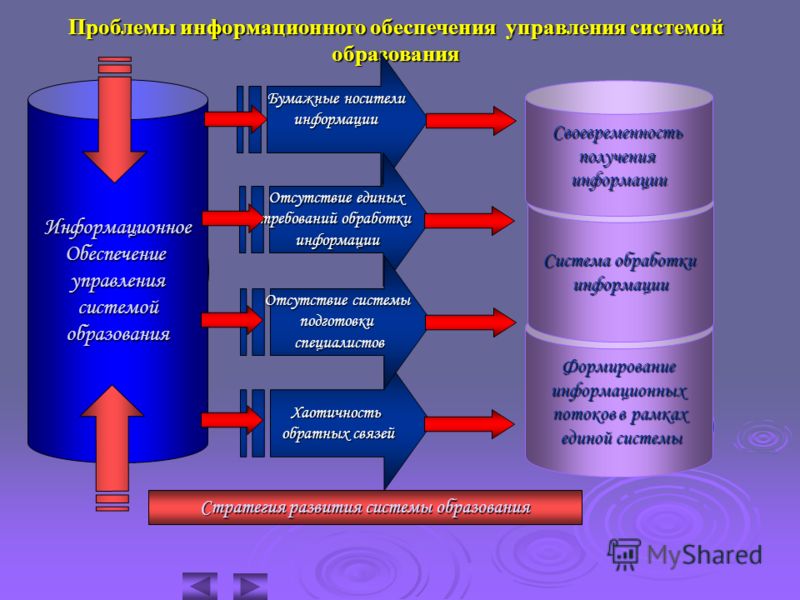 Проблемы информационного обеспечения управления системой образования

Информационное Обеспечение управления системой образования

Бумажные носители информации

Отсутствие единых требований обработки информации

Отсутствие системы подготовки специалистов

Хаотичность обратных связей

Своевременность получения информации

Система обработки информации

Формирование информационных потоков в рамках единой системы

Стратегия развития системы образования

MyShared